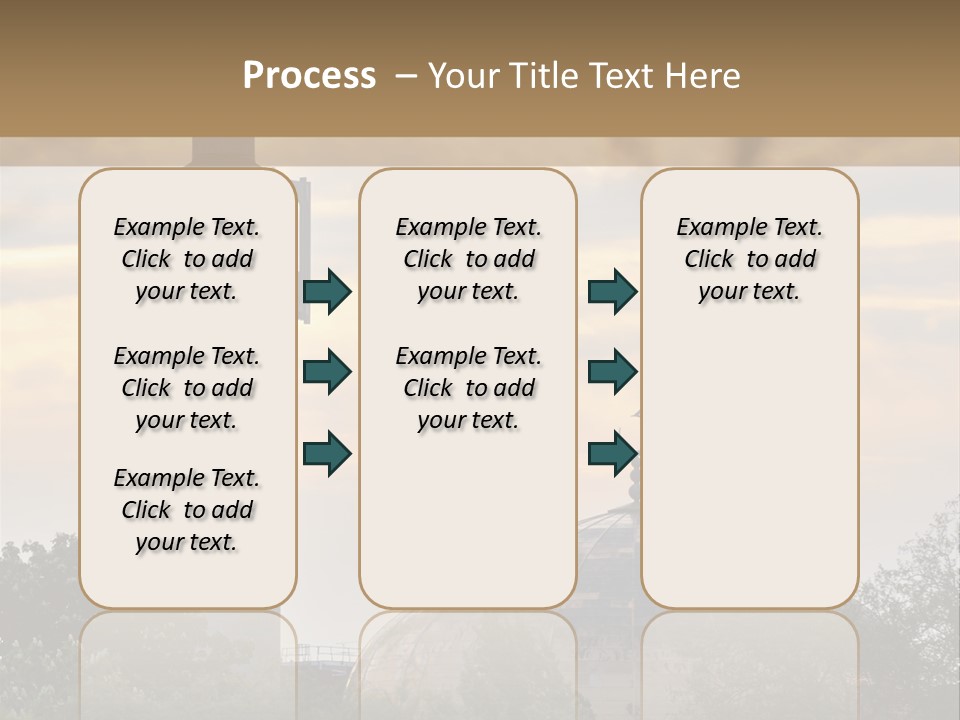 Process – Your Title Text Here

Example Text. Click to add your text.

Example Text. Click to add your text.

Example Text. Click to add your text.

Example Text. Click to add your text.

Example Text. Click to add your text.

Example Text. Click to add your text.